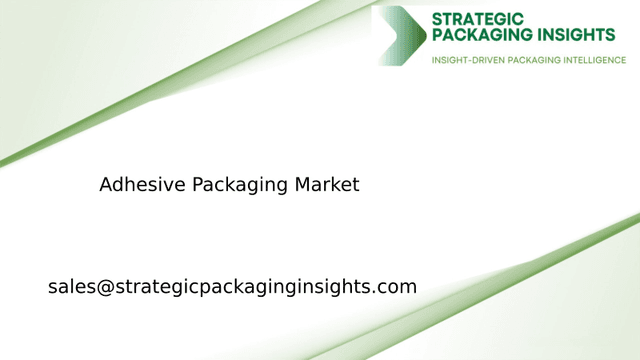 STRATEGIC PACKAGING INSIGHTS
INSIGHT-DRIVEN PACKAGING INTELLIGENCE

Adhesive Packaging Market

sales@strategicpackaginginsights.com